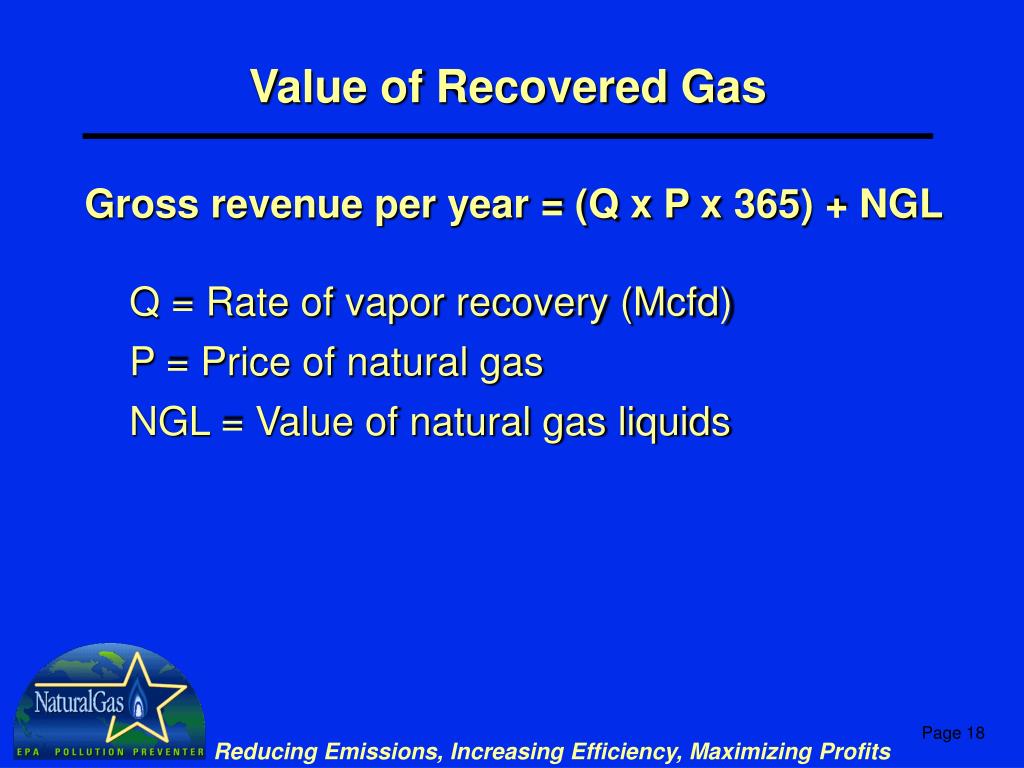 Value of Recovered Gas

Gross revenue per year = (Q x P x 365) + NGL

Q = Rate of vapor recovery (Mcfd)
P = Price of natural gas
NGL = Value of natural gas liquids

NaturalGas
EPA POLLUTION PREVENTER

Reducing Emissions, Increasing Efficiency, Maximizing Profits

Page 18